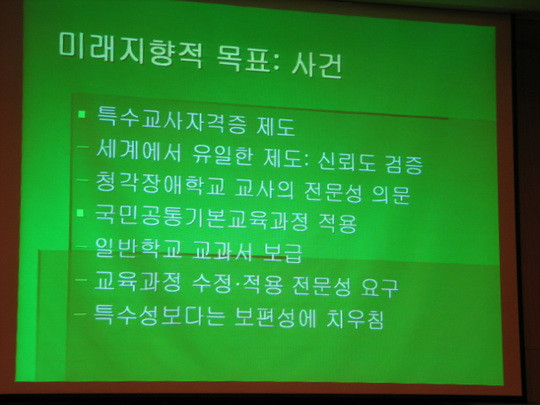 미래지향적 목표: 사건

▪ 특수교사자격증 제도
– 세계에서 유일한 제도: 신뢰도 검증
– 청각장애학교 교사의 전문성 의문
▪ 국민공통기본교육과정 적용
– 일반학교 교과서 보급
– 교육과정 수정·적용 전문성 요구
– 특수성보다는 보편성에 치우침